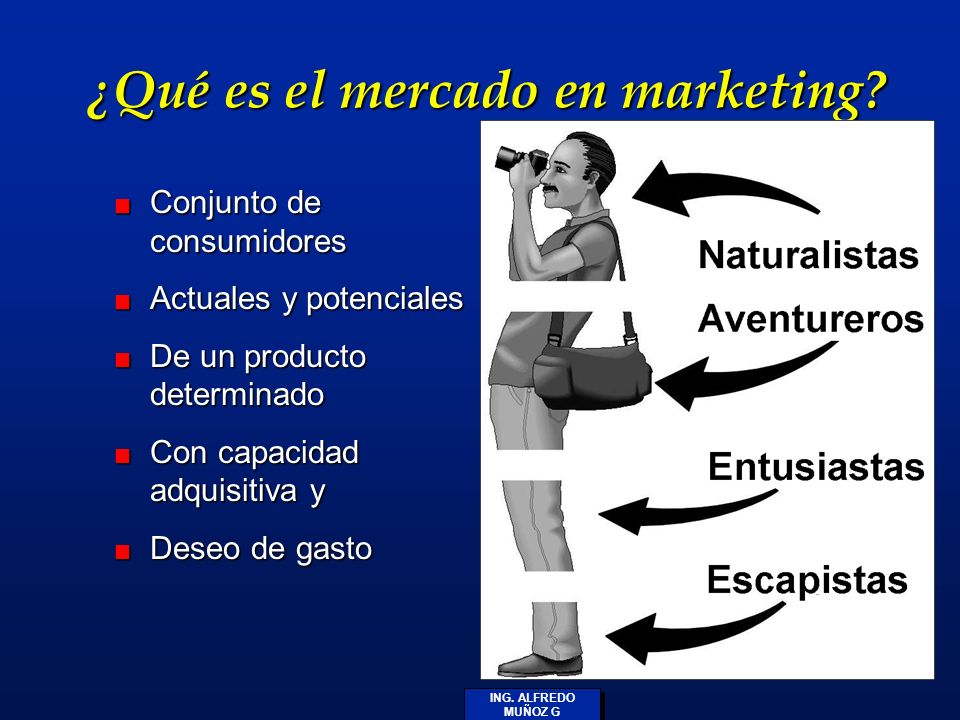 ¿Qué es el mercado en marketing?

Conjunto de consumidores

Actuales y potenciales

De un producto determinado

Con capacidad adquisitiva y

Deseo de gasto

Naturalistas

Aventureros

Entusiastas

Escapistas

ING. ALFREDO MUÑOZ G